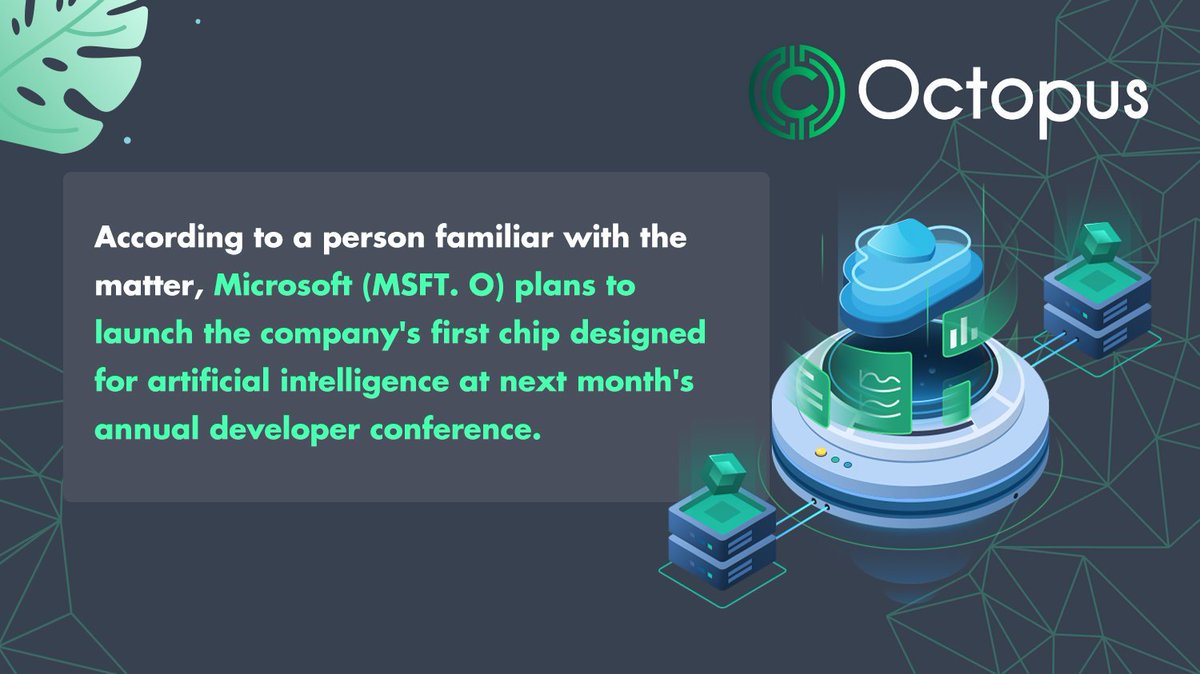 Octopus

According to a person familiar with the matter, Microsoft (MSFT. O) plans to launch the company's first chip designed for artificial intelligence at next month's annual developer conference.